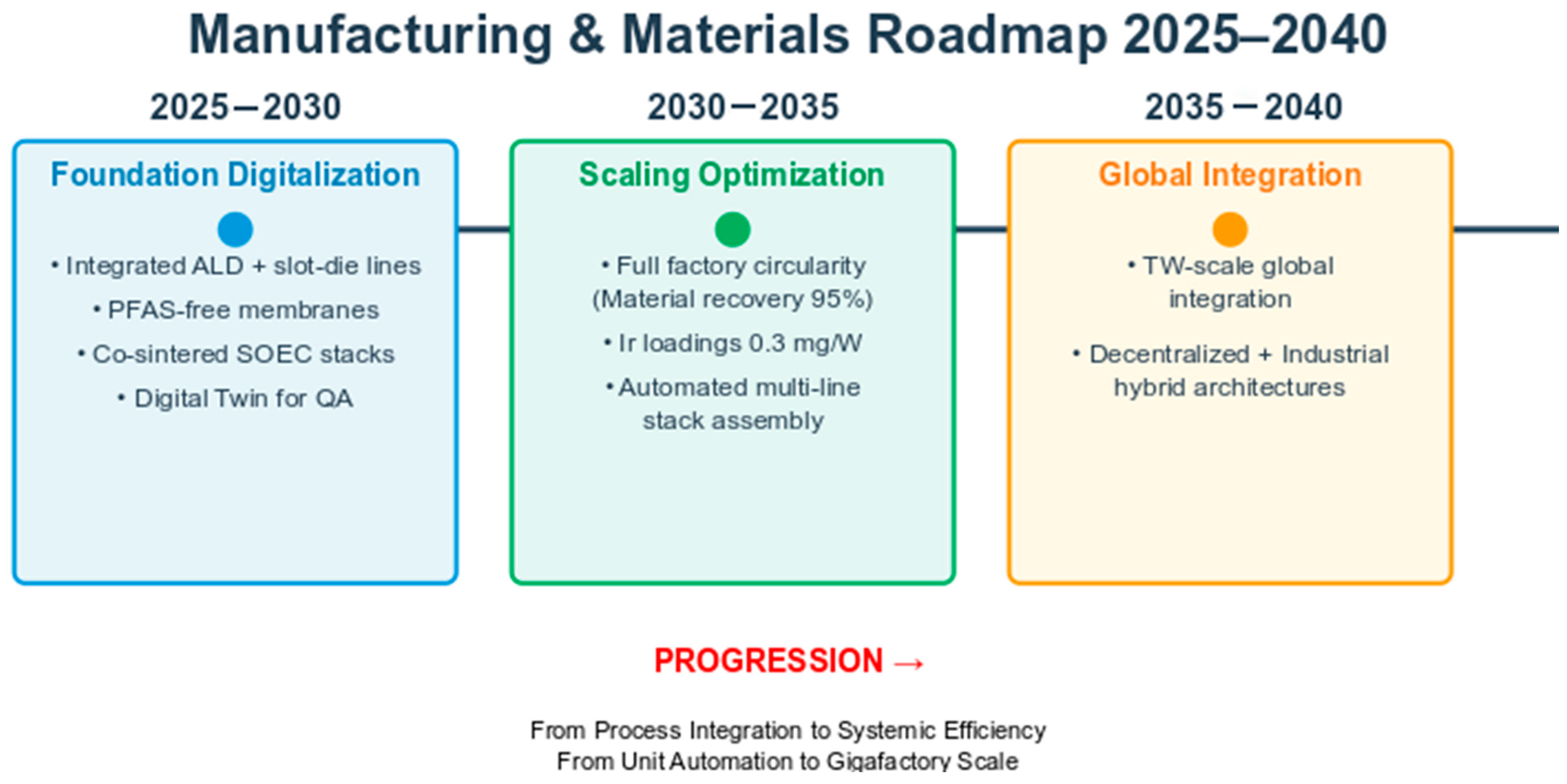 Manufacturing & Materials Roadmap 2025–2040

2025 – 2030

Foundation Digitalization

• Integrated ALD + slot-die lines

• PFAS-free membranes

• Co-sintered SOEC stacks

• Digital Twin for QA

2030 – 2035

Scaling Optimization

• Full factory circularity (Material recovery 95%)

• Ir loadings 0.3 mg/W

• Automated multi-line stack assembly

2035 – 2040

Global Integration

• TW-scale global integration

• Decentralized + Industrial hybrid architectures

PROGRESSION →

From Process Integration to Systemic Efficiency
From Unit Automation to Gigafactory Scale